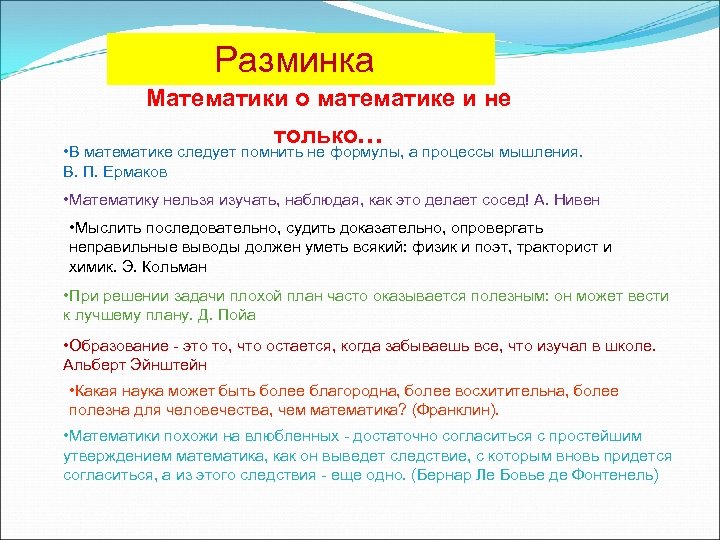 Разминка

Математики о математике и не только…

•В математике следует помнить не формулы, а процессы мышления. В. П. Ермаков

•Математику нельзя изучать, наблюдая, как это делает сосед! А. Нивен

•Мыслить последовательно, судить доказательно, опровергать неправильные выводы должен уметь всякий: физик и поэт, тракторист и химик. Э. Кольман

•При решении задачи плохой план часто оказывается полезным: он может вести к лучшему плану. Д. Пойа

•Образование - это то, что остается, когда забываешь все, что изучал в школе. Альберт Эйнштейн

•Какая наука может быть более благородна, более восхитительна, более полезна для человечества, чем математика? (Франклин).

•Математики похожи на влюбленных - достаточно согласиться с простейшим утверждением математика, как он выведет следствие, с которым вновь придется согласиться, а из этого следствия - еще одно. (Бернар Ле Бовье де Фонтенель)